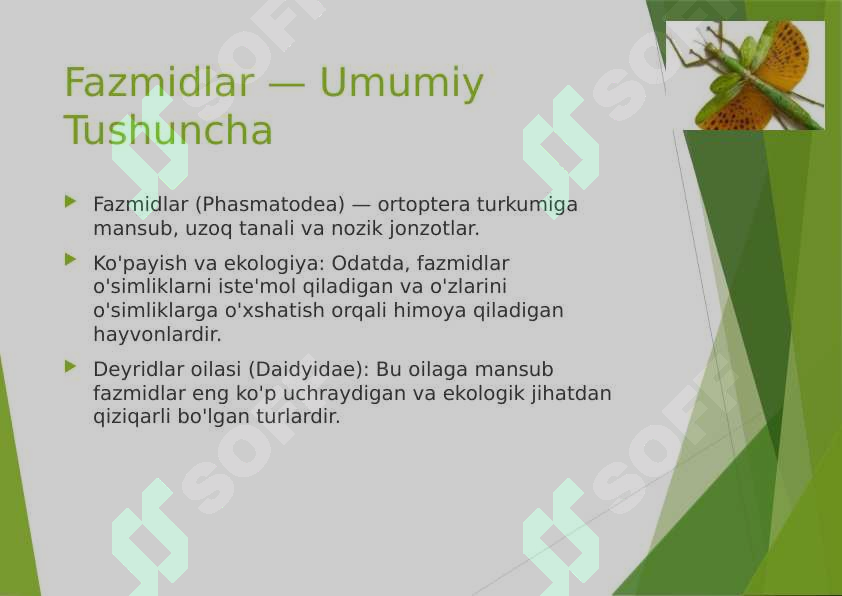 Fazmidlar — Umumiy Tushuncha

Fazmidlar (Phasmatodea) — ortoptera turkumiga mansub, uzoq tanali va nozik jonzotlar.

Ko'payish va ekologiya: Odatda, fazmidlar o'simliklarni iste'mol qiladigan va o'zlarini o'simliklarga o'xshatish orqali himoya qiladigan hayvonlardir.

Deyridlar oilasi (Daidyidae): Bu oilaga mansub fazmidlar eng ko'p uchraydigan va ekologik jihatdan qiziqarli bo'lgan turlardir.

SOFF SOFF SOFF SOFF